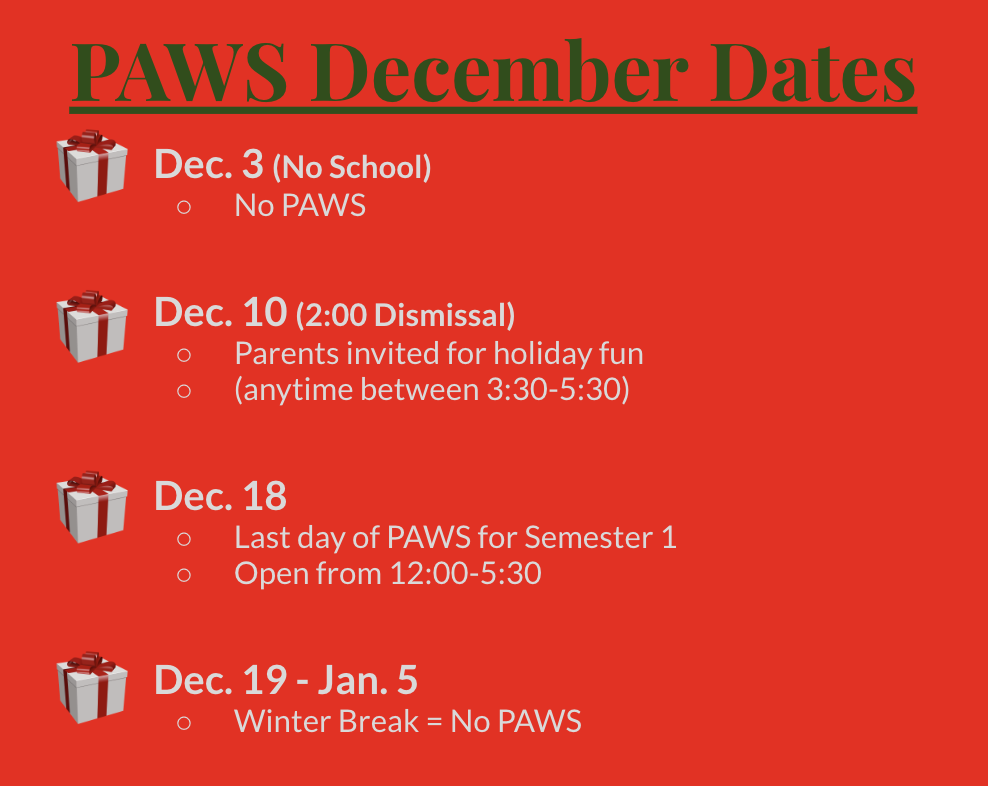 PAWS December Dates

Dec. 3 (No School)
○ No PAWS

Dec. 10 (2:00 Dismissal)
○ Parents invited for holiday fun
○ (anytime between 3:30-5:30)

Dec. 18
○ Last day of PAWS for Semester 1
○ Open from 12:00-5:30

Dec. 19 - Jan. 5
○ Winter Break = No PAWS